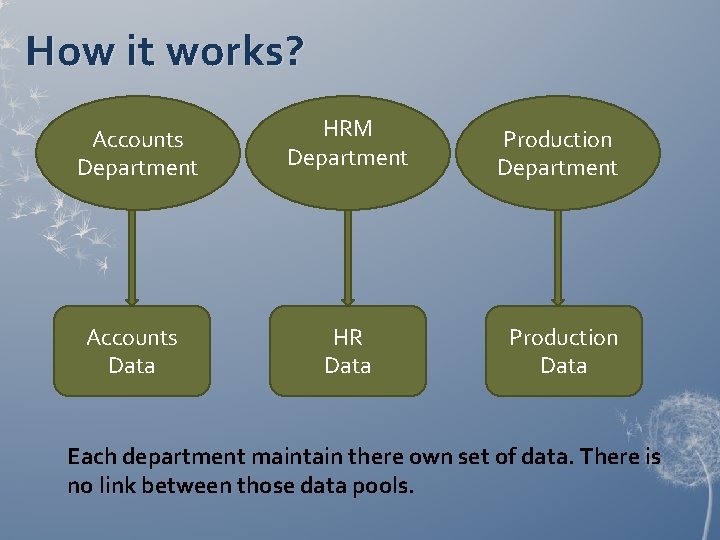 How it works?

Accounts Department

HRM Department

Production Department

Accounts Data

HR Data

Production Data

Each department maintain there own set of data. There is no link between those data pools.